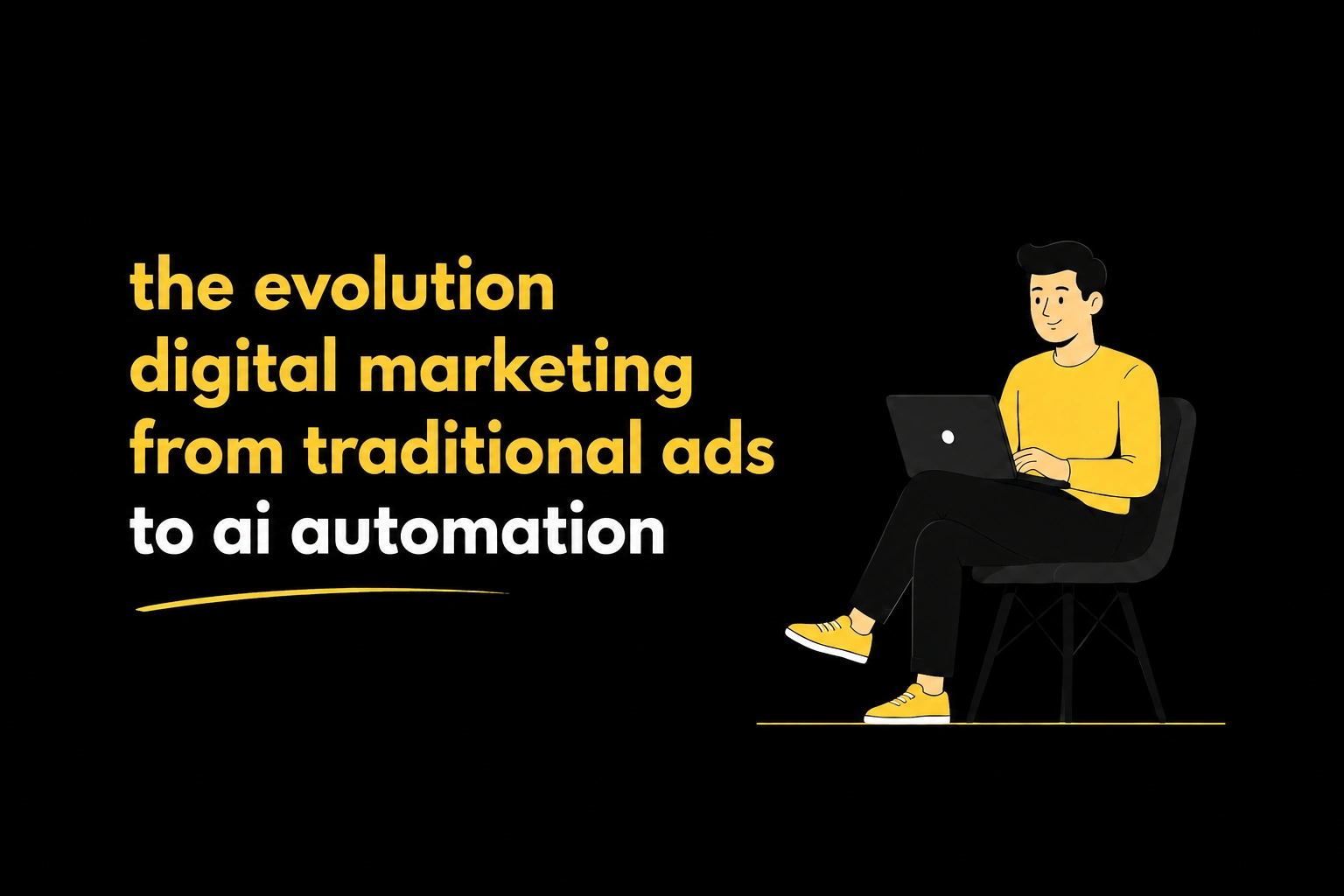 the evolution
digital marketing
from traditional ads
to ai automation